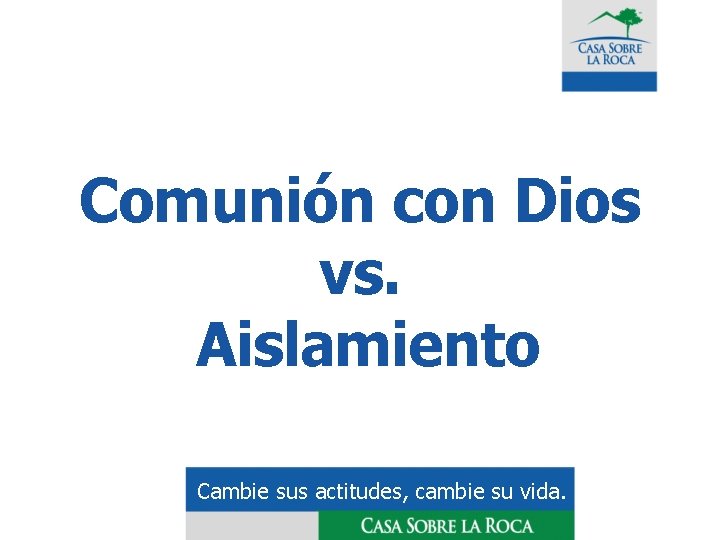 CASA SOBRE LA ROCA

Comunión con Dios
vs.
Aislamiento

Cambie sus actitudes, cambie su vida.
CASA SOBRE LA ROCA